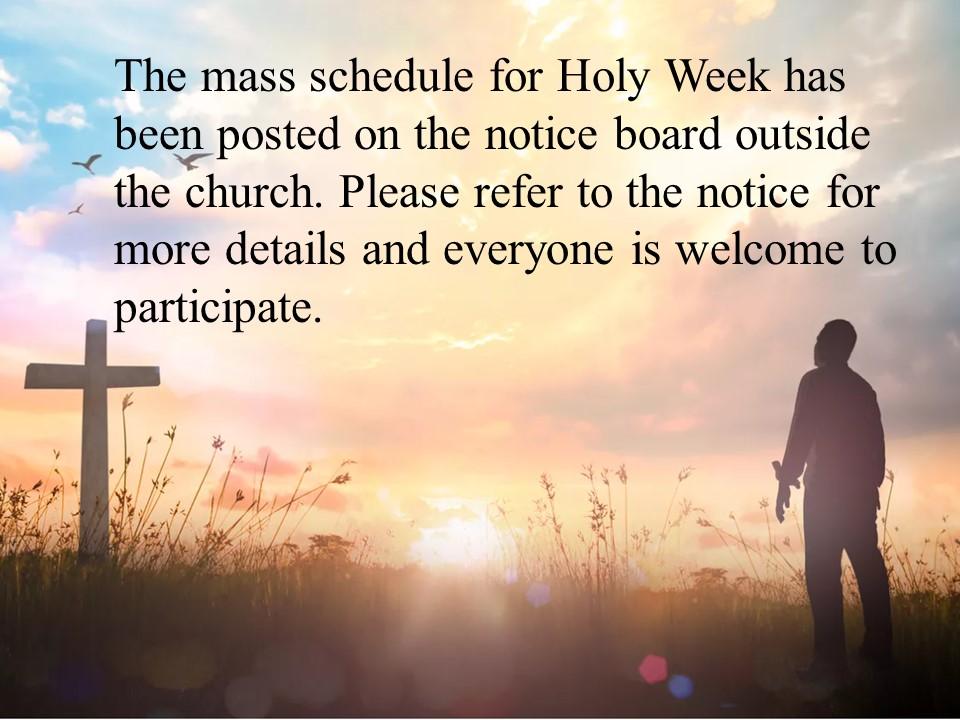 The mass schedule for Holy Week has been posted on the notice board outside the church. Please refer to the notice for more details and everyone is welcome to participate.